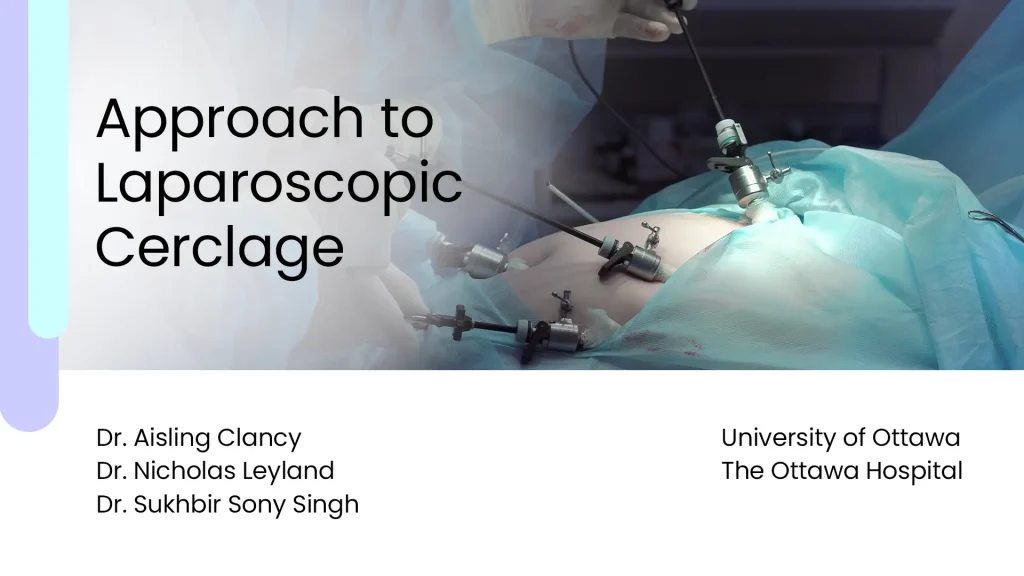 Approach to Laparoscopic Cerclage

Dr. Aisling Clancy
Dr. Nicholas Leyland
Dr. Sukhbir Sony Singh

University of Ottawa
The Ottawa Hospital